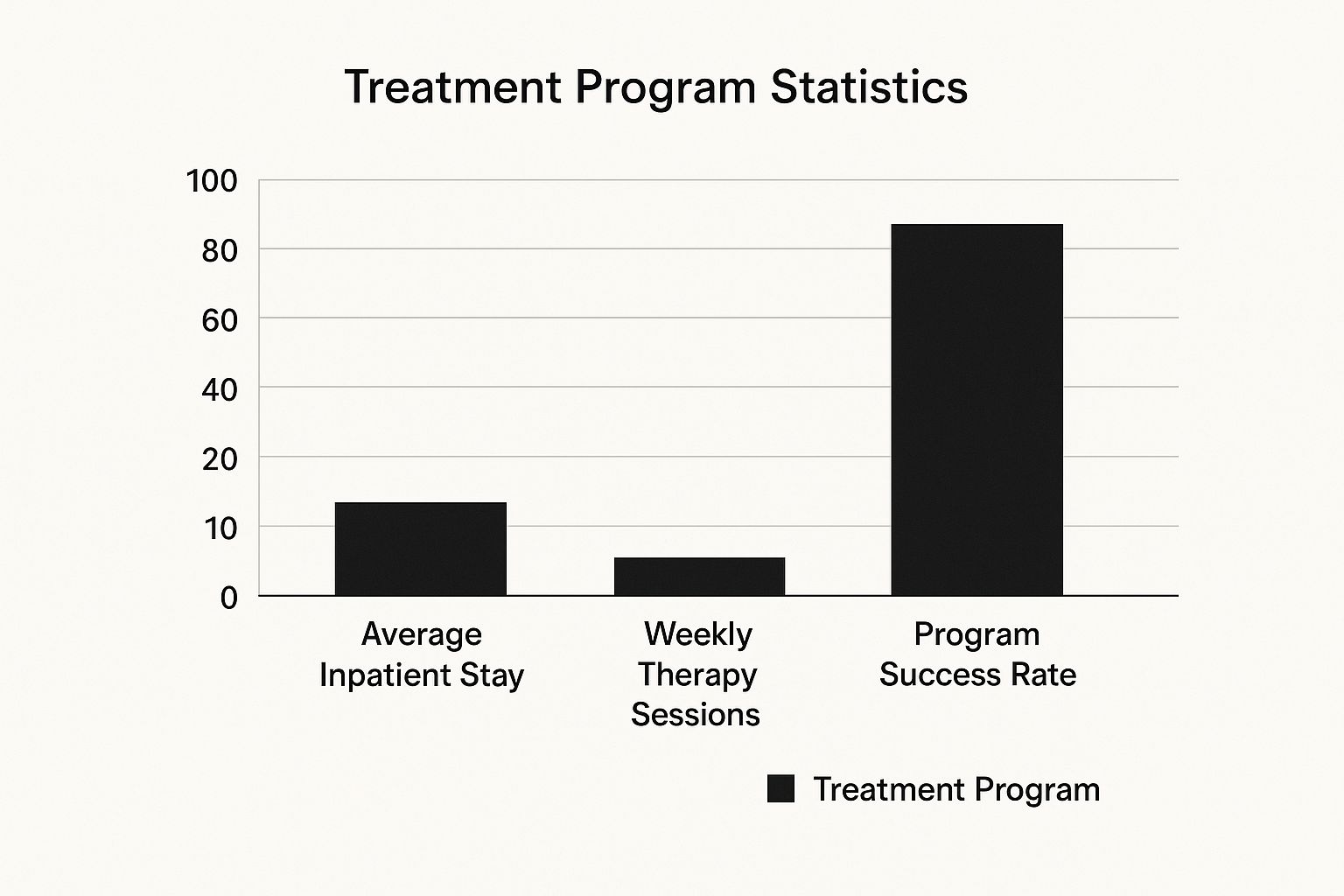 Treatment Program Statistics

100
80
60
40
20
10
0

Average Inpatient Stay

Weekly Therapy Sessions

Program Success Rate

Treatment Program